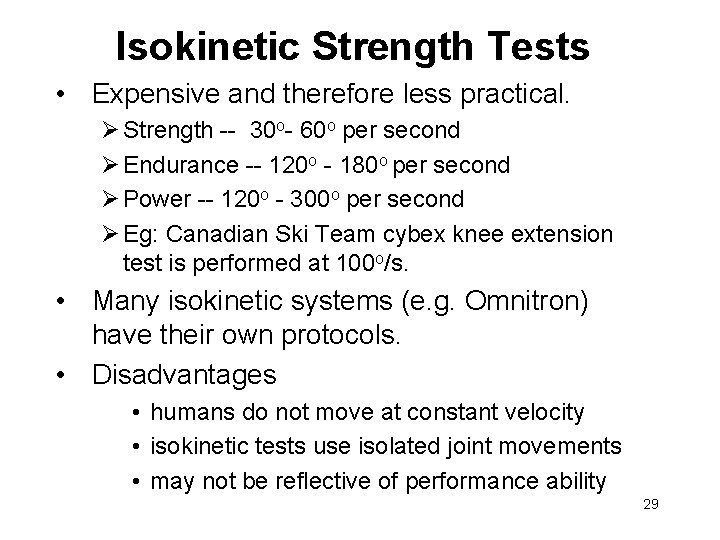 Isokinetic Strength Tests

• Expensive and therefore less practical.
 ➢ Strength -- $30^o$- $60^o$ per second
 ➢ Endurance -- $120^o$ - $180^o$ per second
 ➢ Power -- $120^o$ - $300^o$ per second
 ➢ Eg: Canadian Ski Team cybex knee extension test is performed at $100^o$/s.
• Many isokinetic systems (e.g. Omnitron) have their own protocols.
• Disadvantages
 • humans do not move at constant velocity
 • isokinetic tests use isolated joint movements
 • may not be reflective of performance ability

29